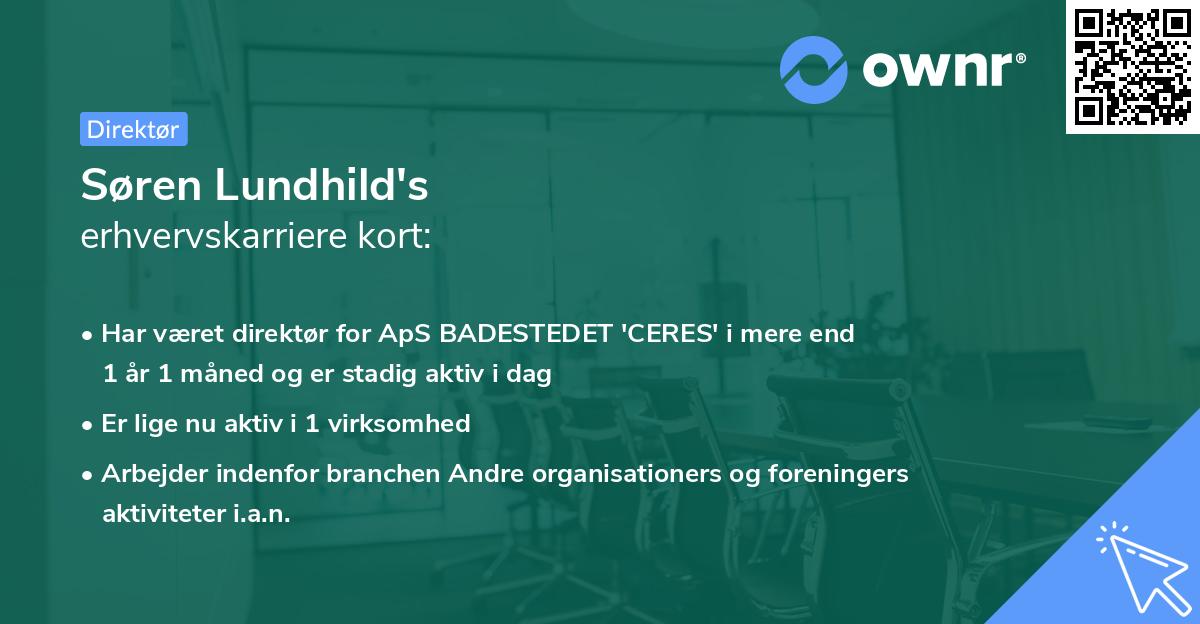 ownr®

Direktør

Søren Lundhild's
erhvervskarriere kort:

• Har været direktør for ApS BADESTEDET 'CERES' i mere end 1 år 1 måned og er stadig aktiv i dag

• Er lige nu aktiv i 1 virksomhed

• Arbejder indenfor branchen Andre organisationers og foreningers aktiviteter i.a.n.